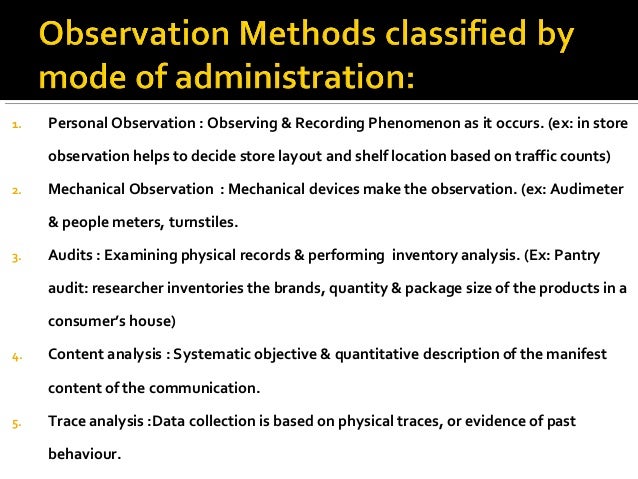 Observation Methods classified by mode of administration:

1. Personal Observation : Observing & Recording Phenomenon as it occurs. (ex: in store observation helps to decide store layout and shelf location based on traffic counts)
2. Mechanical Observation : Mechanical devices make the observation. (ex: Audimeter & people meters, turnstiles.
3. Audits : Examining physical records & performing inventory analysis. (Ex: Pantry audit: researcher inventories the brands, quantity & package size of the products in a consumer's house)
4. Content analysis : Systematic objective & quantitative description of the manifest content of the communication.
5. Trace analysis :Data collection is based on physical traces, or evidence of past behaviour.